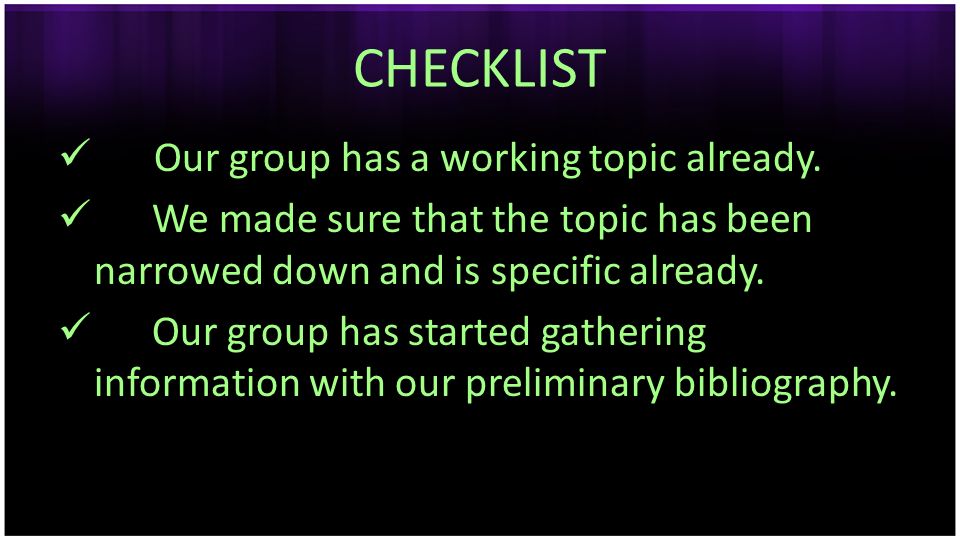 CHECKLIST

✓ Our group has a working topic already.

✓ We made sure that the topic has been narrowed down and is specific already.

✓ Our group has started gathering information with our preliminary bibliography.